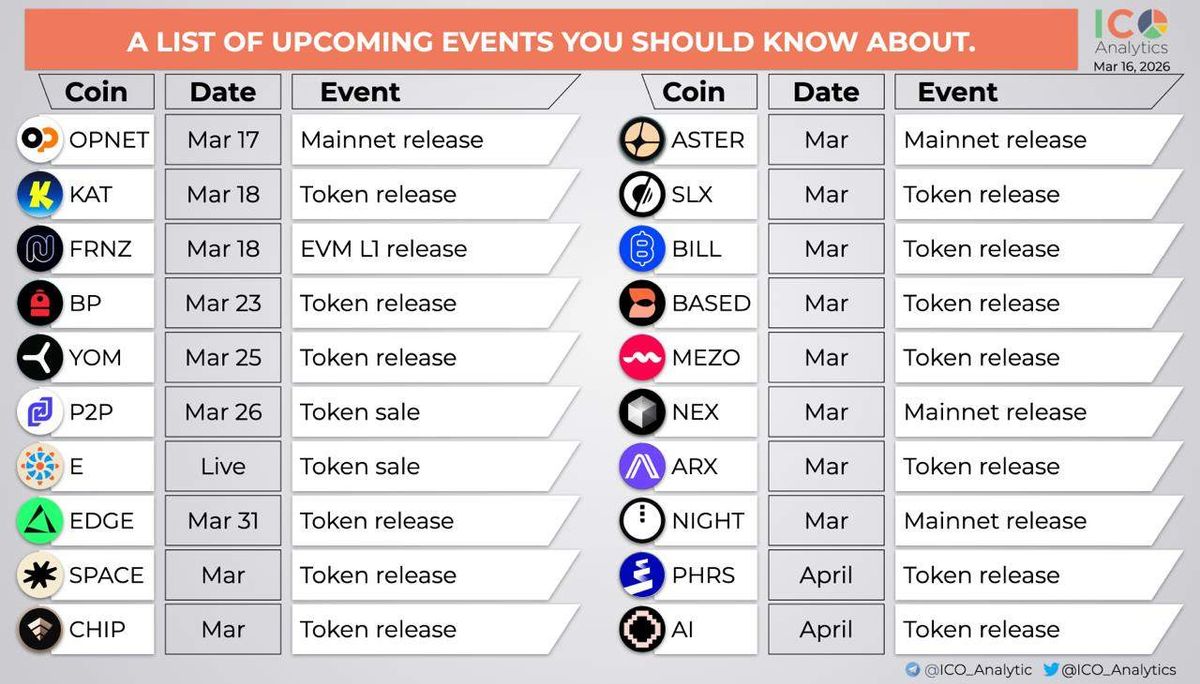 A LIST OF UPCOMING EVENTS YOU SHOULD KNOW ABOUT.

ICO Analytics
Mar 16, 2026

| Coin | Date | Event |
|---|---|---|
| OPNET | Mar 17 | Mainnet release |
| KAT | Mar 18 | Token release |
| FRNZ | Mar 18 | EVM L1 release |
| BP | Mar 23 | Token release |
| YOM | Mar 25 | Token release |
| P2P | Mar 26 | Token sale |
| E | Live | Token sale |
| EDGE | Mar 31 | Token release |
| SPACE | Mar | Token release |
| CHIP | Mar | Token release |

| Coin | Date | Event |
|---|---|---|
| ASTER | Mar | Mainnet release |
| SLX | Mar | Token release |
| BILL | Mar | Token release |
| BASED | Mar | Token release |
| MEZO | Mar | Token release |
| NEX | Mar | Mainnet release |
| ARX | Mar | Token release |
| NIGHT | Mar | Mainnet release |
| PHRS | April | Token release |
| AI | April | Token release |

@ICO_Analytic @ICO_Analytics